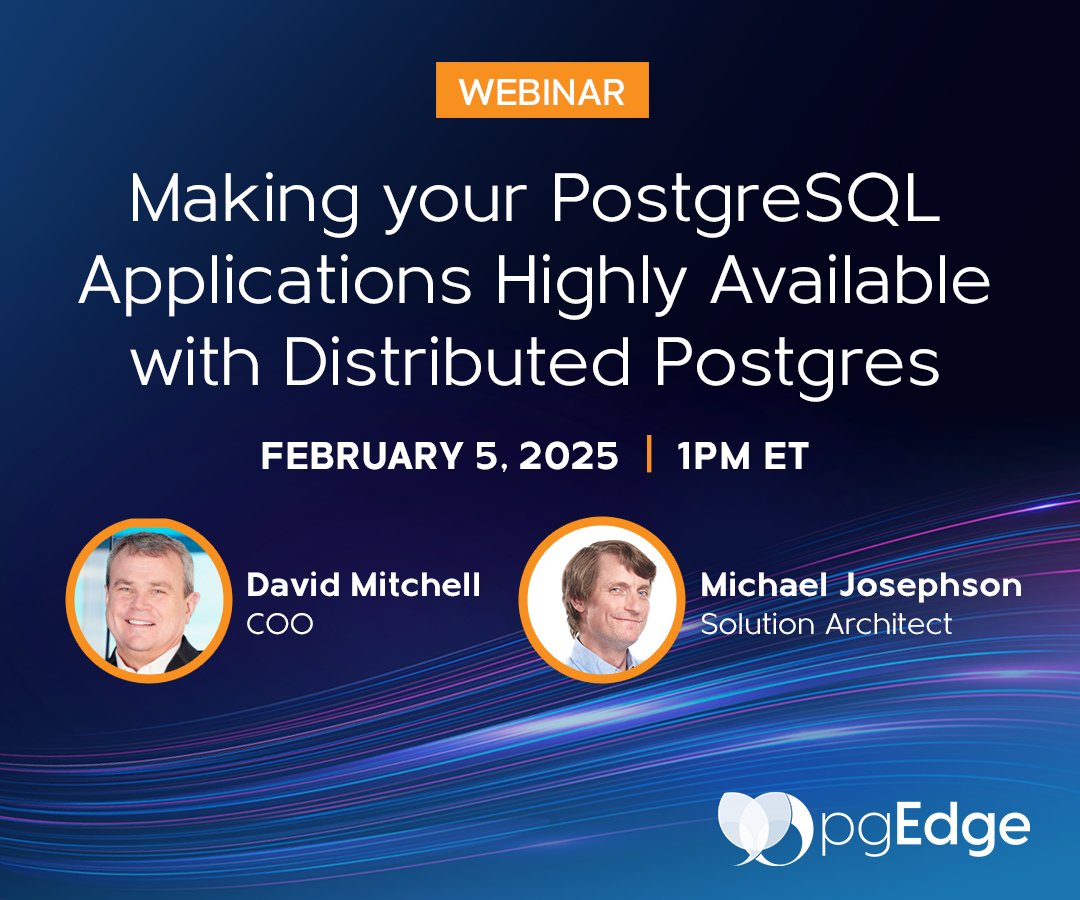 WEBINAR

Making your PostgreSQL Applications Highly Available with Distributed Postgres

FEBRUARY 5, 2025 | 1PM ET

David Mitchell
COO

Michael Josephson
Solution Architect

pgEdge